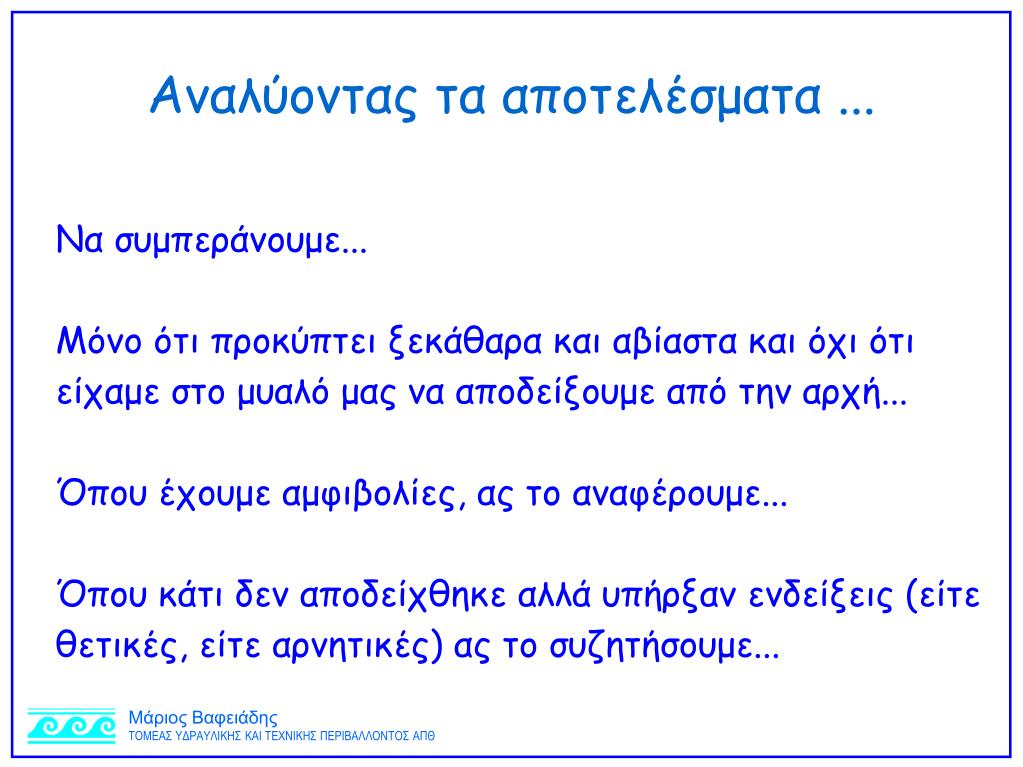 Αναλύοντας τα αποτελέσματα ...

Να συμπεράνουμε...

Μόνο ότι προκύπτει ξεκάθαρα και αβίαστα και όχι ότι είχαμε στο μυαλό μας να αποδείξουμε από την αρχή...

Όπου έχουμε αμφιβολίες, ας το αναφέρουμε...

Όπου κάτι δεν αποδείχθηκε αλλά υπήρξαν ενδείξεις (είτε θετικές, είτε αρνητικές) ας το συζητήσουμε...

Μάριος Βαφειάδης
ΤΟΜΕΑΣ ΥΔΡΑΥΛΙΚΗΣ ΚΑΙ ΤΕΧΝΙΚΗΣ ΠΕΡΙΒΑΛΛΟΝΤΟΣ ΑΠΘ